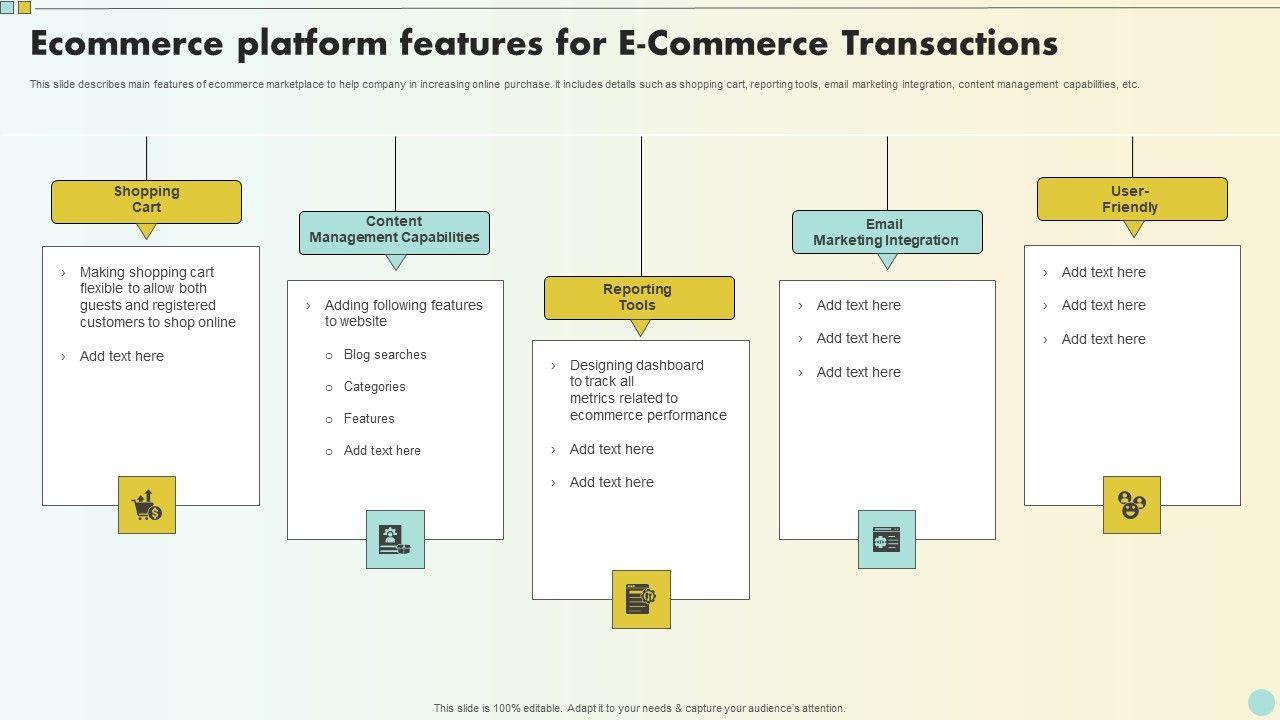 Ecommerce platform features for E-Commerce Transactions

This slide describes main features of ecommerce marketplace to help company in increasing online purchase. It includes details such as shopping cart, reporting tools, email marketing integration, content management capabilities, etc.

Shopping Cart

› Making shopping cart flexible to allow both guests and registered customers to shop online

› Add text here

Content Management Capabilities

› Adding following features to website

○ Blog searches

○ Categories

○ Features

○ Add text here

Reporting Tools

› Designing dashboard to track all metrics related to ecommerce performance

› Add text here

› Add text here

Email Marketing Integration

› Add text here

› Add text here

› Add text here

User-Friendly

› Add text here

› Add text here

› Add text here

This slide is 100% editable. Adapt it to your needs & capture your audience's attention.